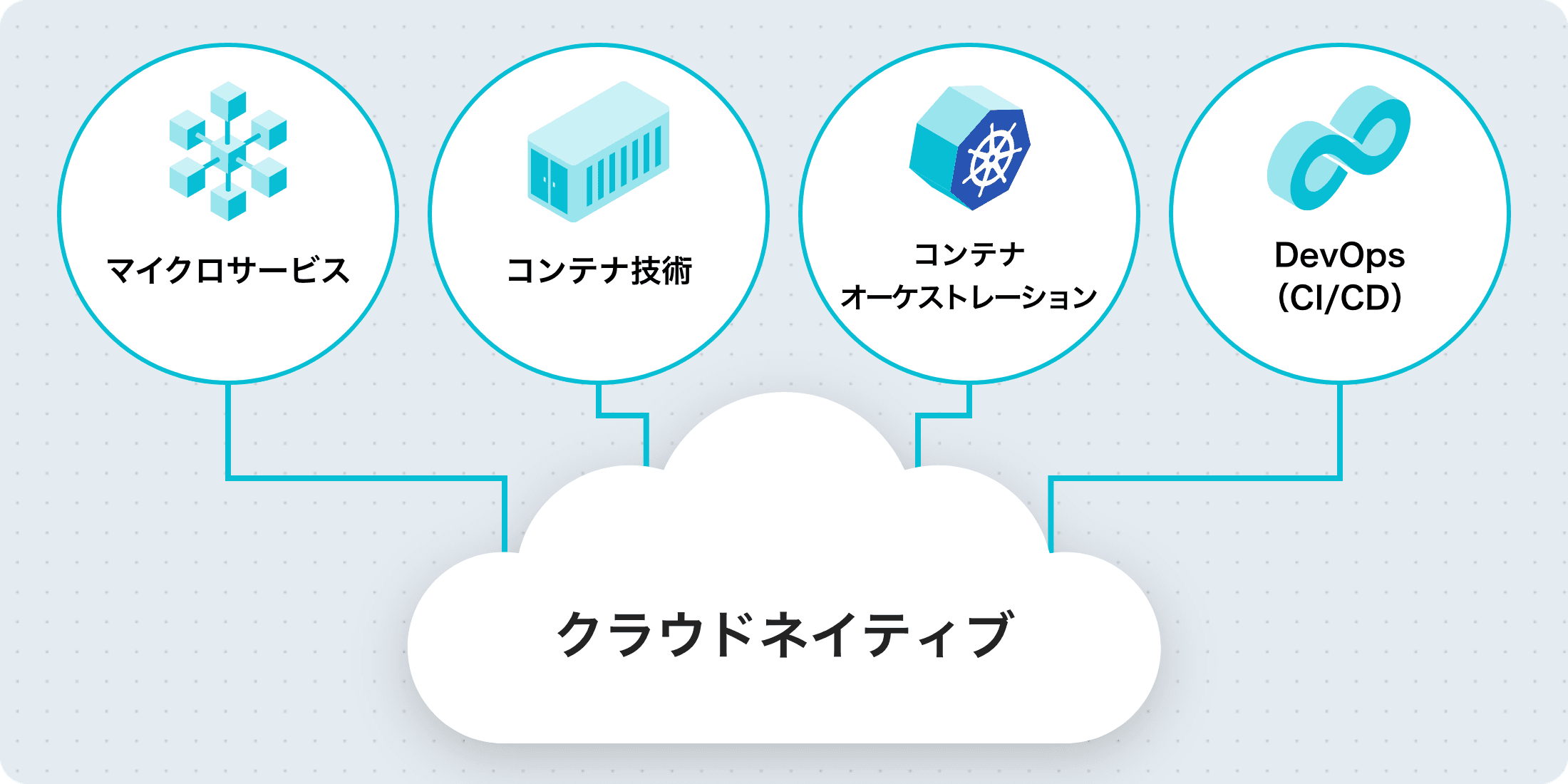 マイクロサービス

コンテナ技術

コンテナ
オーケストレーション

DevOps
(CI/CD)

クラウドネイティブ